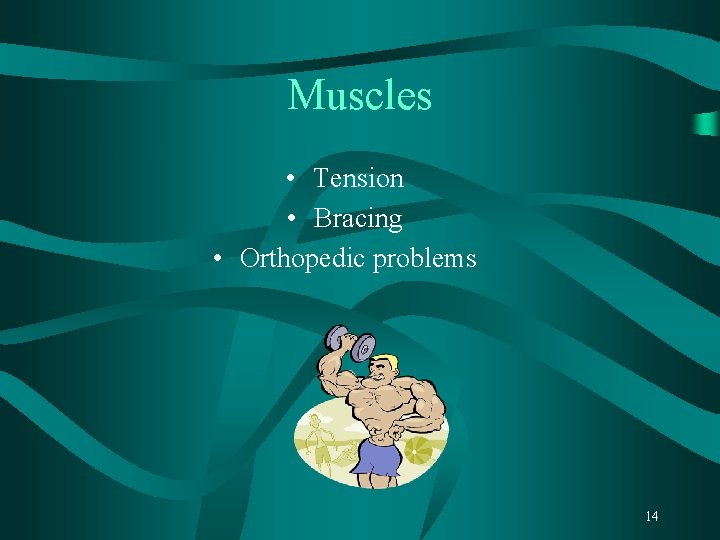 Muscles

• Tension
• Bracing
• Orthopedic problems

14